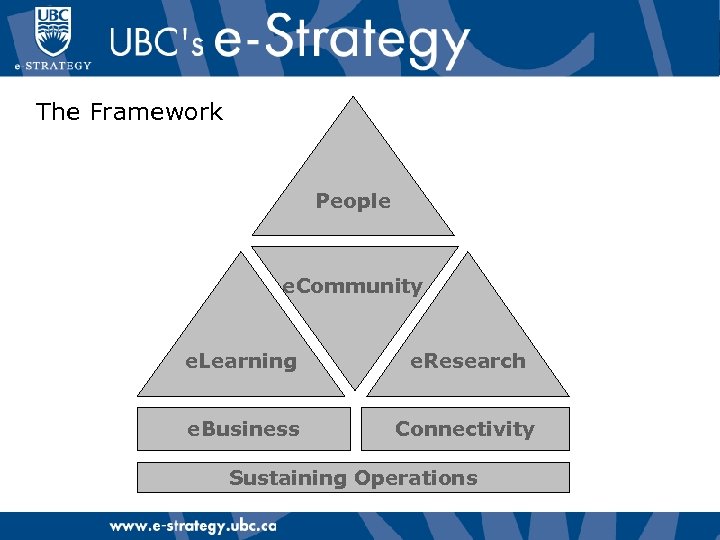 UBC
e-STRATEGY

UBC's e-Strategy

The Framework

People

eCommunity

eLearning

eResearch

eBusiness

Connectivity

Sustaining Operations

www.e-strategy.ubc.ca